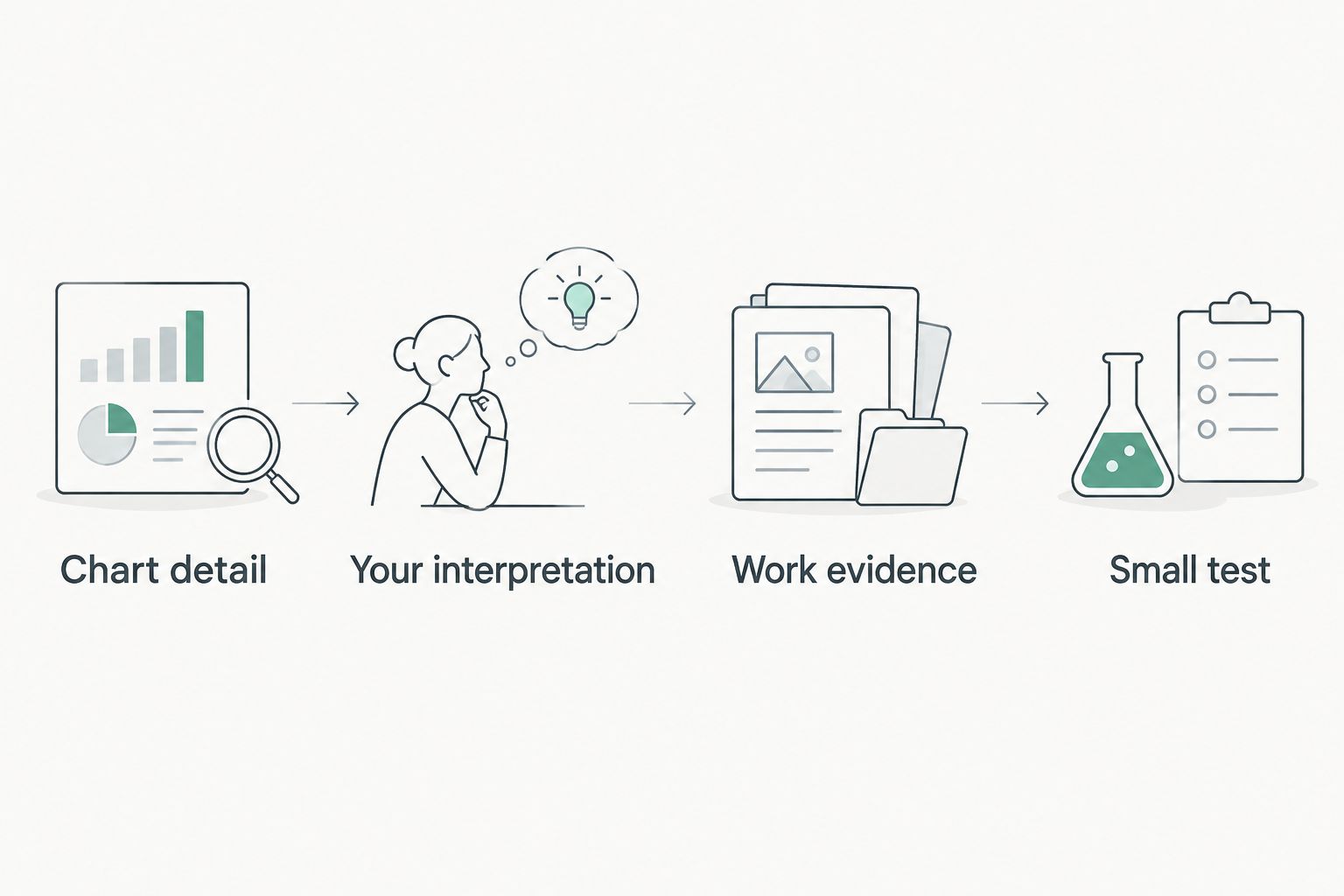 Chart detail

Your interpretation

Work evidence

Small test